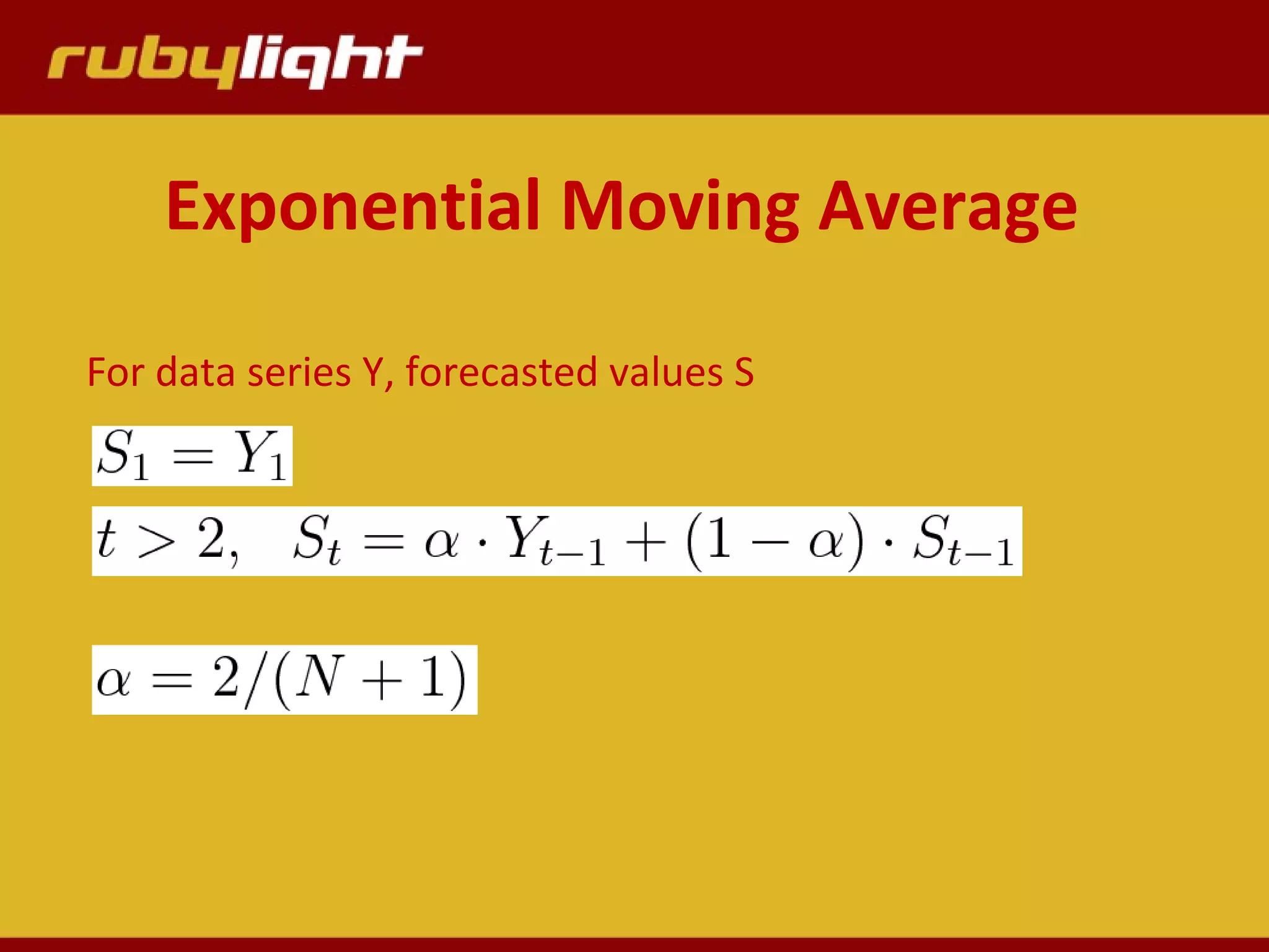 rubylight

Exponential Moving Average

For data series Y, forecasted values S

$S_1 = Y_1$

$t > 2, \quad S_t = \alpha \cdot Y_{t-1} + (1 - \alpha) \cdot S_{t-1}$

$\alpha = 2/(N + 1)$